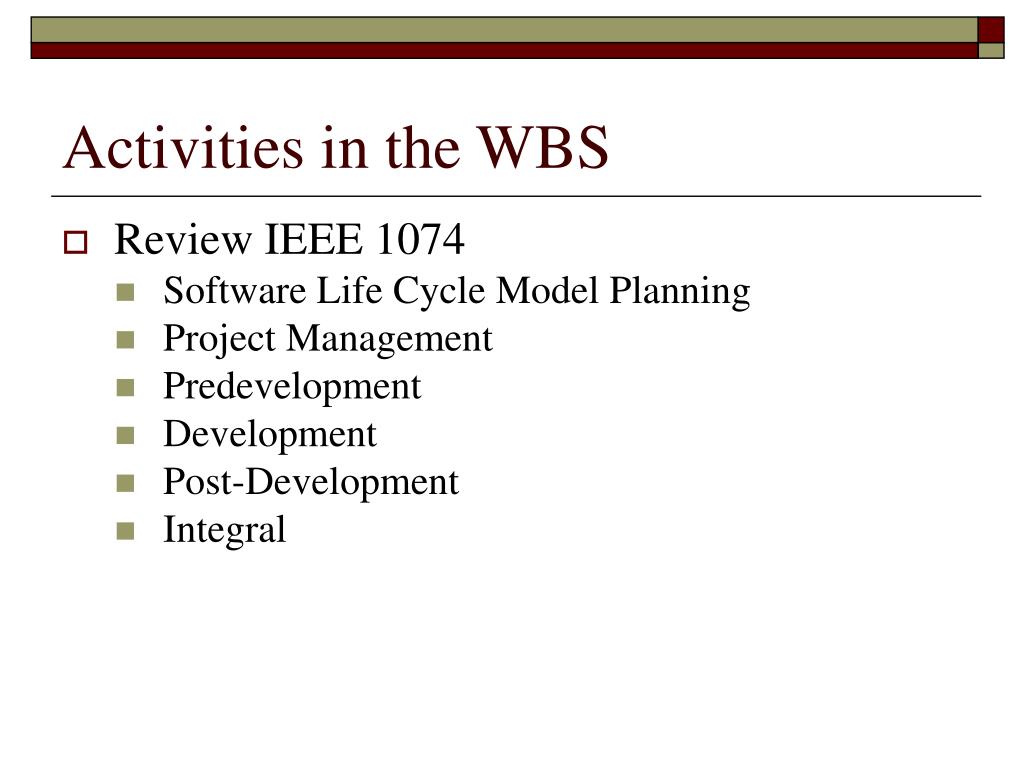 Activities in the WBS

Review IEEE 1074
Software Life Cycle Model Planning
Project Management
Predevelopment
Development
Post-Development
Integral